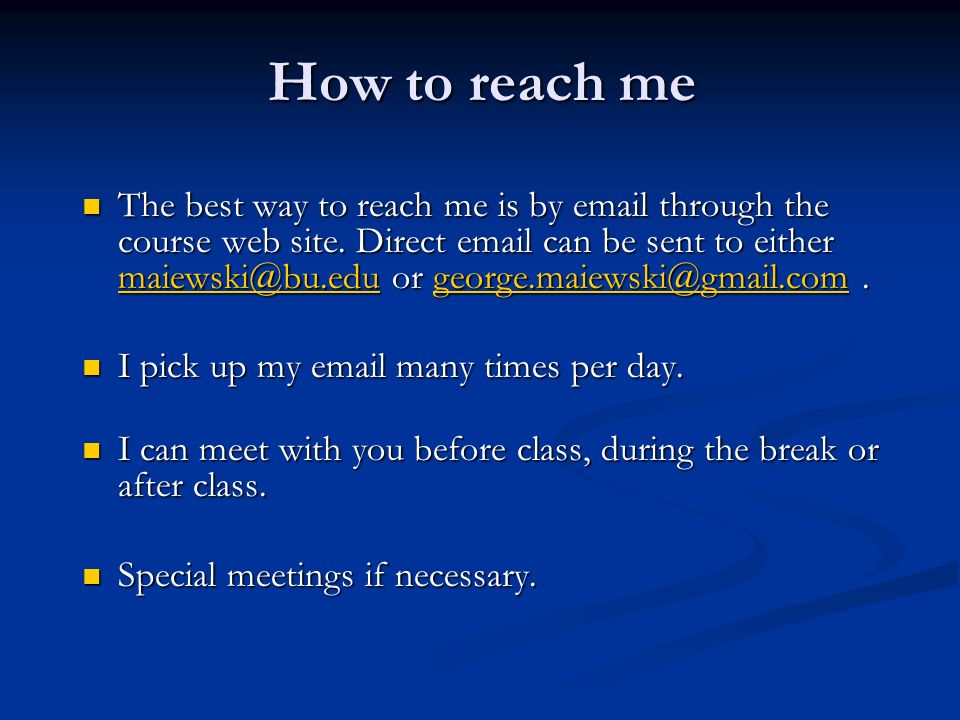 How to reach me

The best way to reach me is by email through the course web site. Direct email can be sent to either maiewski@bu.edu or george.maiewski@gmail.com .

I pick up my email many times per day.

I can meet with you before class, during the break or after class.

Special meetings if necessary.